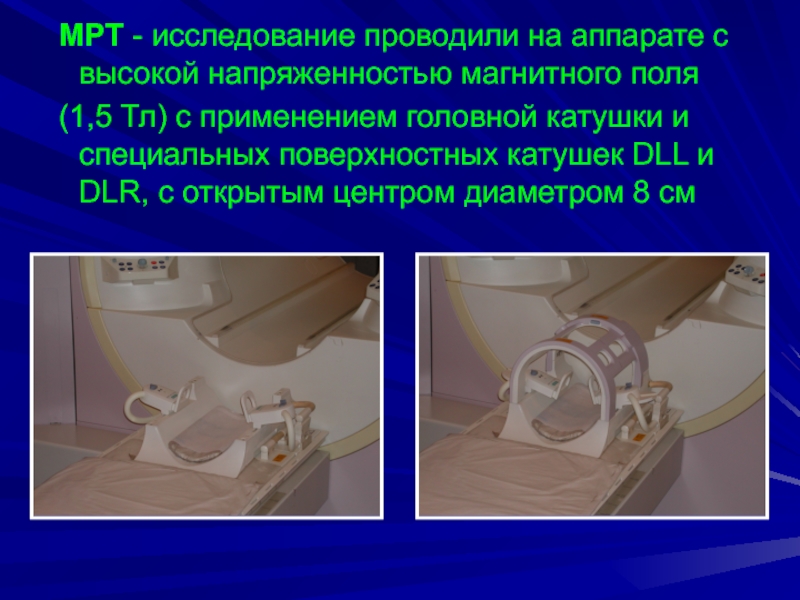 МРТ - исследование проводили на аппарате с высокой напряженностью магнитного поля

(1,5 Тл) с применением головной катушки и специальных поверхностных катушек DLL и DLR, с открытым центром диаметром 8 см